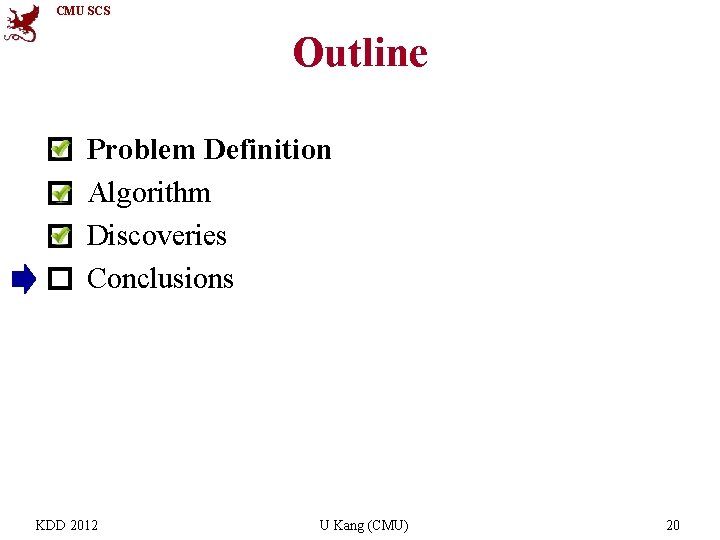 CMU SCS

Outline

Problem Definition
Algorithm
Discoveries
Conclusions

KDD 2012 U Kang (CMU) 20